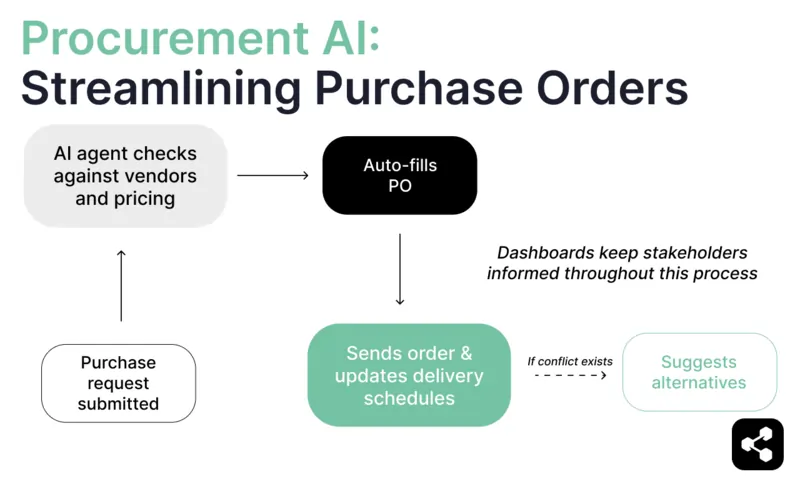 Procurement AI:
Streamlining Purchase Orders

AI agent checks against vendors and pricing

Auto-fills PO

Dashboards keep stakeholders informed throughout this process

Purchase request submitted

Sends order & updates delivery schedules

If conflict exists

Suggests alternatives